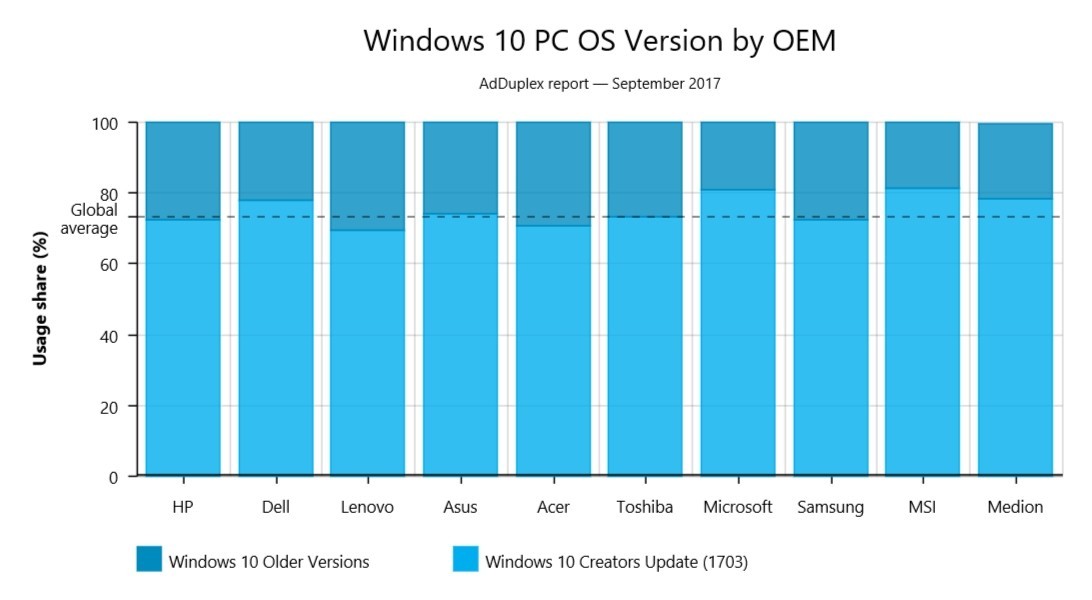 Windows 10 PC OS Version by OEM

AdDuplex report — September 2017

Usage share (%)

100
80
Global average
60
40
20
0

HP
Dell
Lenovo
Asus
Acer
Toshiba
Microsoft
Samsung
MSI
Medion

Windows 10 Older Versions
Windows 10 Creators Update (1703)